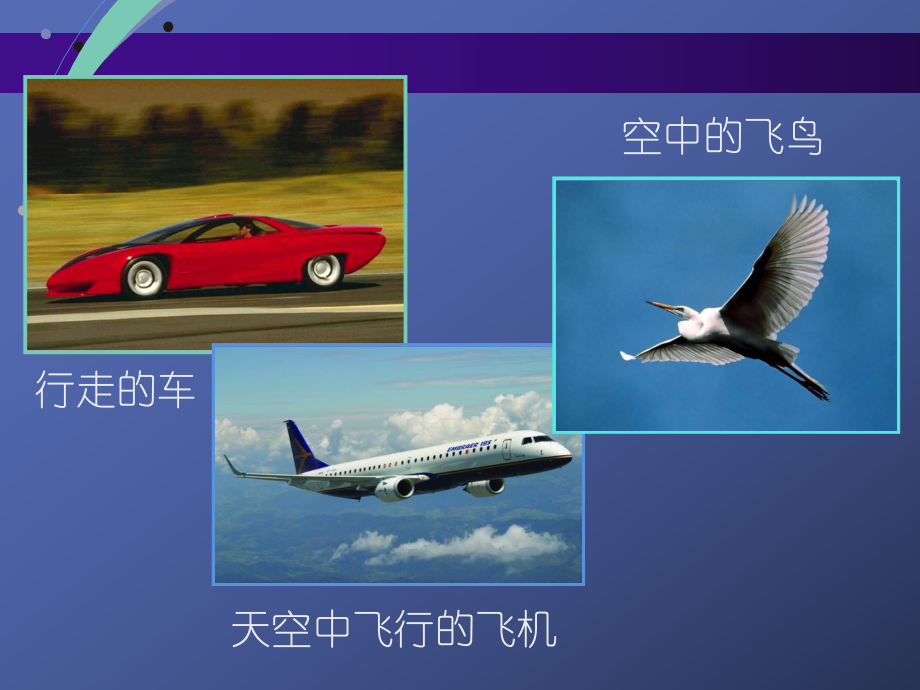 空中的飞鸟

行走的车

EMBRAER 195

天空中飞行的飞机